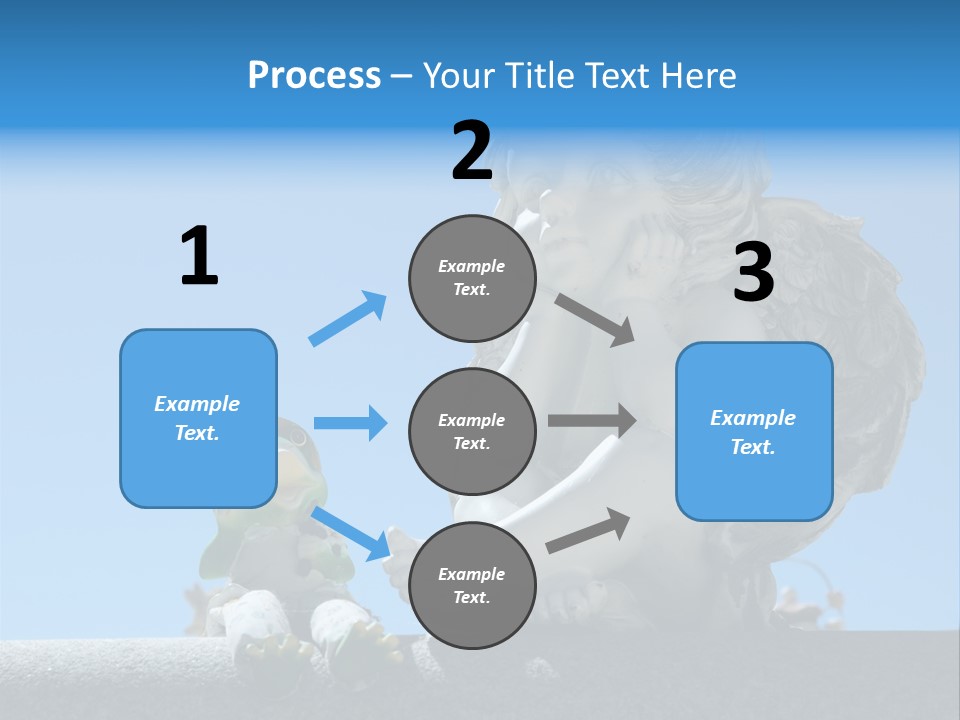 Process – Your Title Text Here

1

Example Text.

2

Example Text.

Example Text.

Example Text.

3

Example Text.